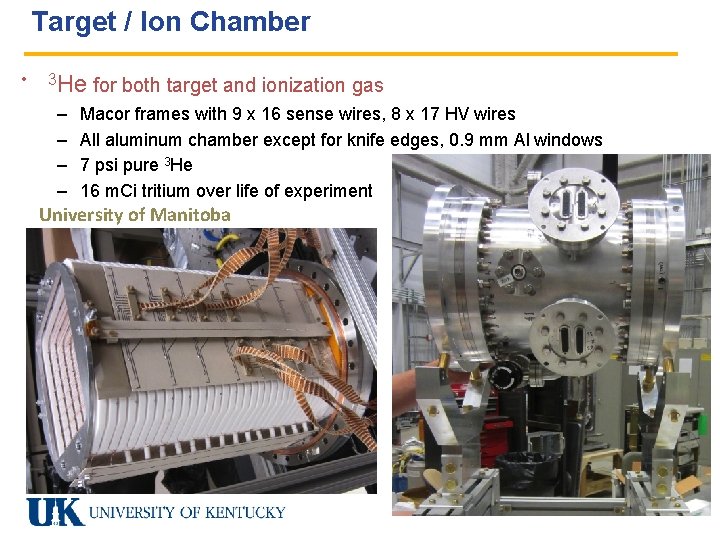 Target / Ion Chamber

• $^3$He for both target and ionization gas
  – Macor frames with 9 x 16 sense wires, 8 x 17 HV wires
  – All aluminum chamber except for knife edges, 0.9 mm Al windows
  – 7 psi pure $^3$He
  – 16 mCi tritium over life of experiment

University of Manitoba

UK UNIVERSITY OF KENTUCKY